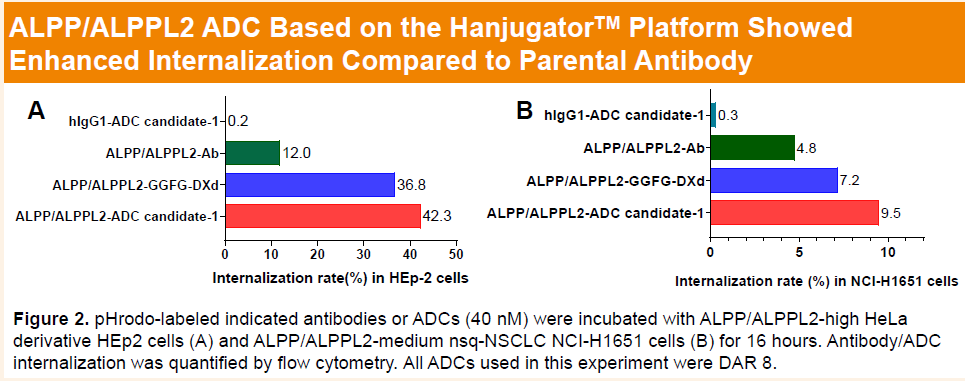 ALPP/ALPPL2 ADC Based on the Hanjugator$^{TM}$ Platform Showed Enhanced Internalization Compared to Parental Antibody

A

hIgG1-ADC candidate-1 0.2
ALPP/ALPPL2-Ab 12.0
ALPP/ALPPL2-GGFG-DXd 36.8
ALPP/ALPPL2-ADC candidate-1 42.3

0 10 20 30 40 50

Internalization rate(%) in HEp-2 cells

B

hIgG1-ADC candidate-1 0.3
ALPP/ALPPL2-Ab 4.8
ALPP/ALPPL2-GGFG-DXd 7.2
ALPP/ALPPL2-ADC candidate-1 9.5

0 5 10 15

Internalization rate (%) in NCI-H1651 cells

Figure 2. pHrodo-labeled indicated antibodies or ADCs (40 nM) were incubated with ALPP/ALPPL2-high HeLa derivative HEp2 cells (A) and ALPP/ALPPL2-medium nsq-NSCLC NCI-H1651 cells (B) for 16 hours. Antibody/ADC internalization was quantified by flow cytometry. All ADCs used in this experiment were DAR 8.